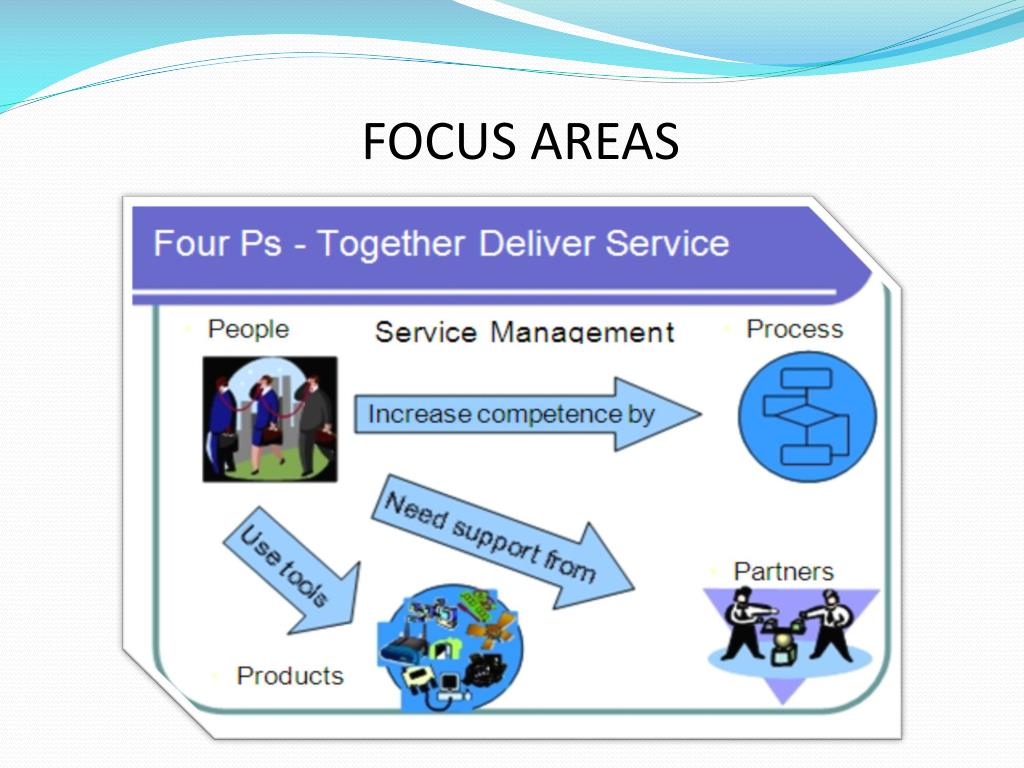 FOCUS AREAS

Four Ps - Together Deliver Service

People

Service Management

Process

Increase competence by

Need support from

Use tools

Partners

Products